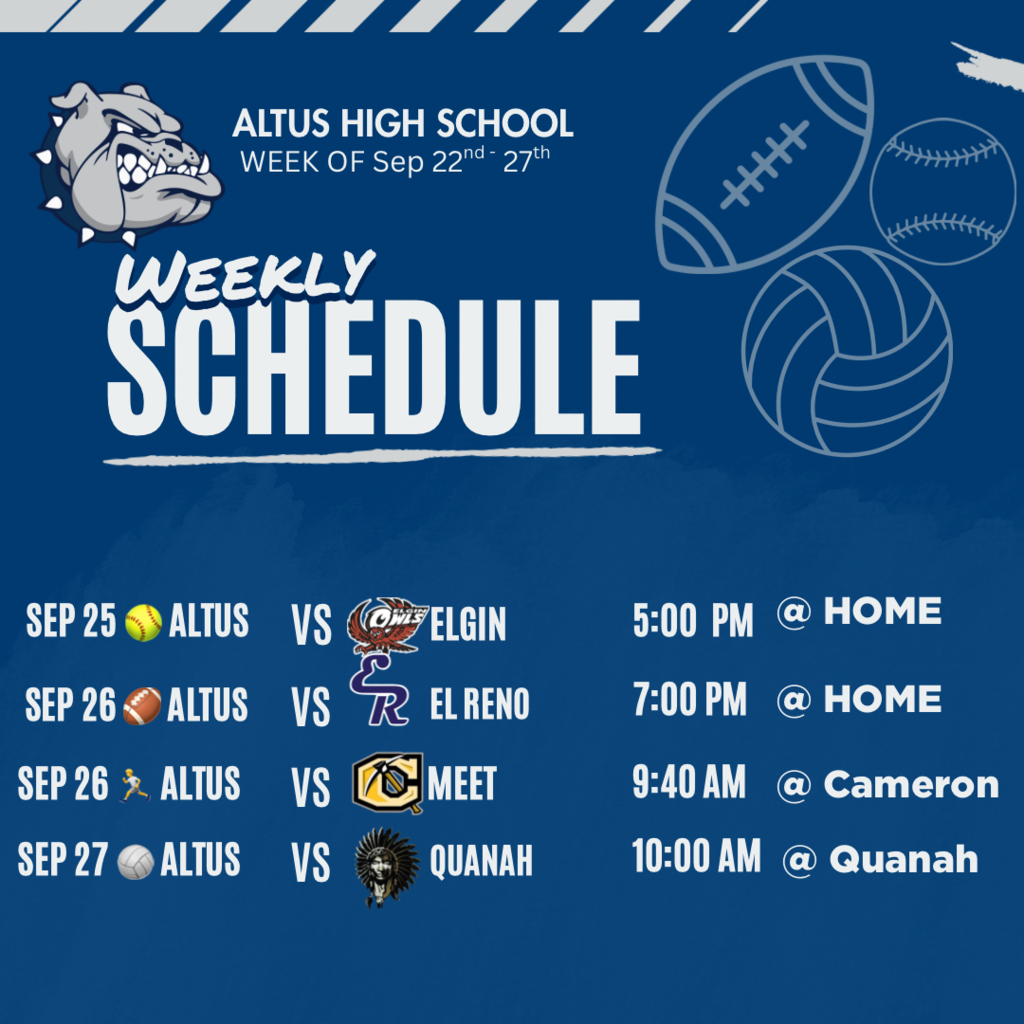 ALTUS HIGH SCHOOL
WEEK OF Sep 22$^{nd}$ - 27$^{th}$

Weekly
SCHEDULE

SEP 25 ALTUS VS ELGIN OWLS ELGIN 5:00 PM @ HOME
SEP 26 ALTUS VS ER EL RENO 7:00 PM @ HOME
SEP 26 ALTUS VS C MEET 9:40 AM @ Cameron
SEP 27 ALTUS VS QUANAH 10:00 AM @ Quanah